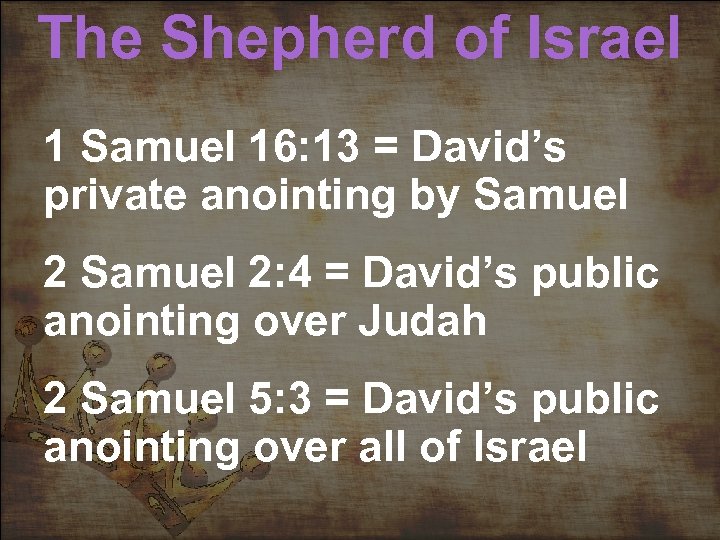 The Shepherd of Israel

1 Samuel 16:13 = David’s private anointing by Samuel

2 Samuel 2:4 = David’s public anointing over Judah

2 Samuel 5:3 = David’s public anointing over all of Israel